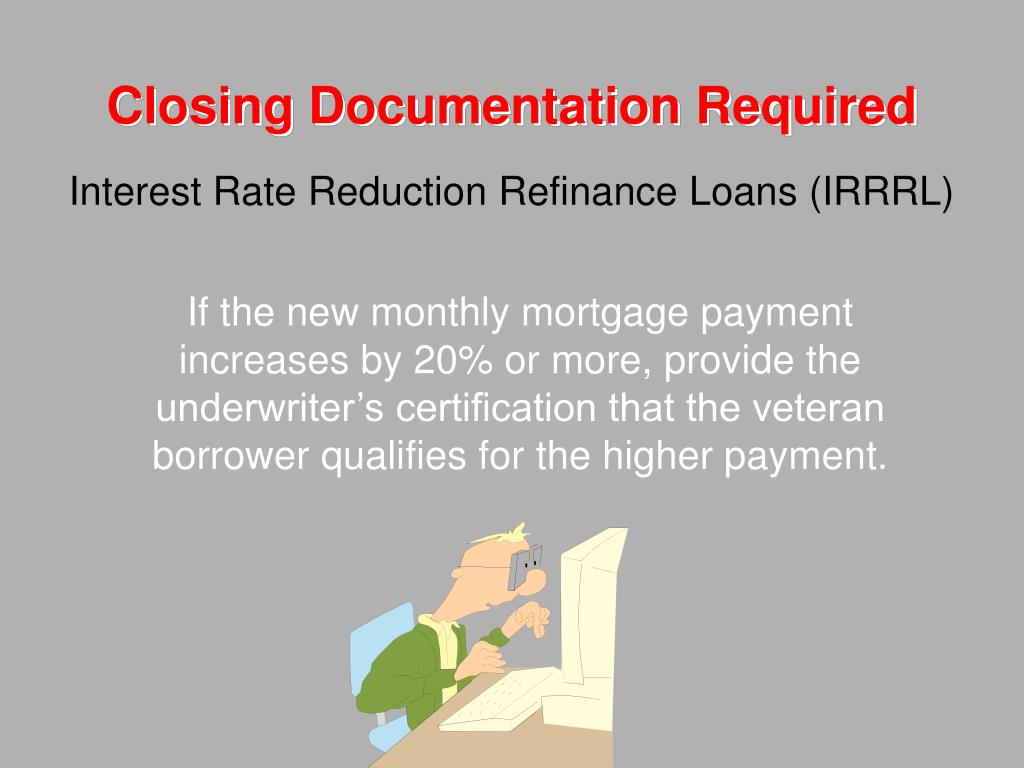 Closing Documentation Required

Interest Rate Reduction Refinance Loans (IRRRL)

If the new monthly mortgage payment increases by 20% or more, provide the underwriter’s certification that the veteran borrower qualifies for the higher payment.